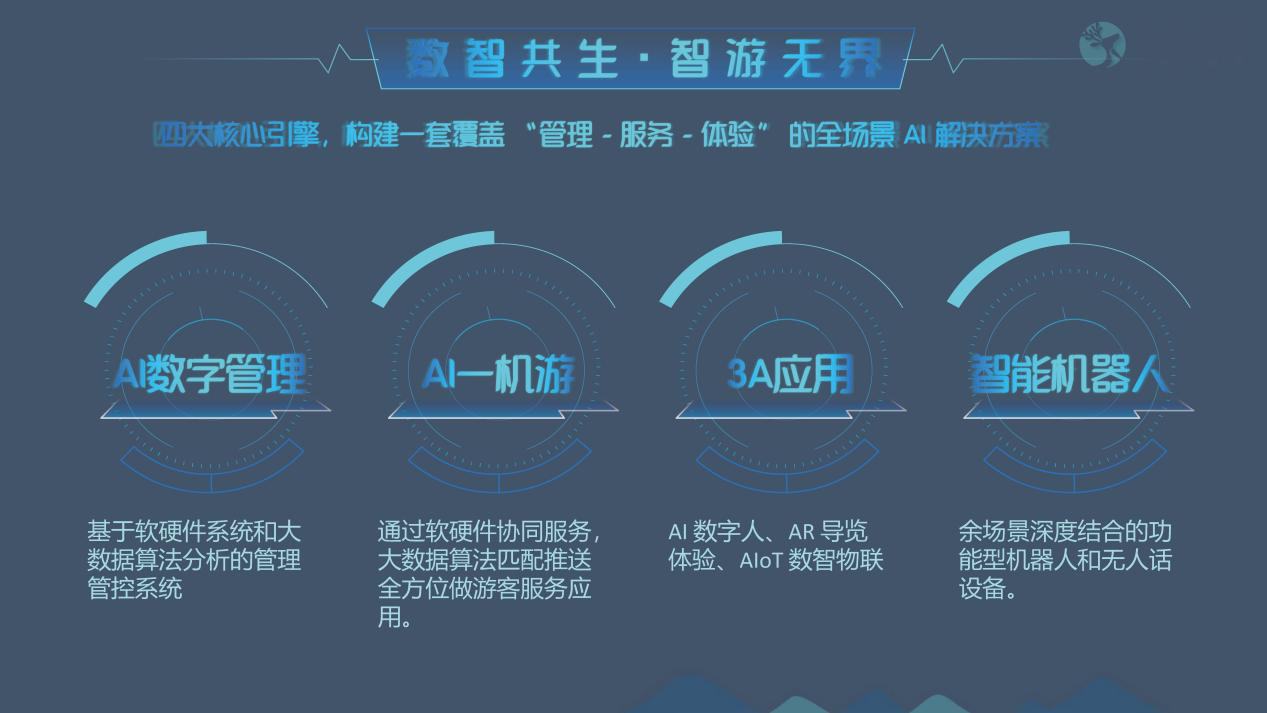 数智共生·智游无界

四大核心引擎，构建一套覆盖“管理 - 服务 - 体验”的全场景 AI 解决方案

AI数字管理

基于软硬件系统和大数据算法分析的管理管控系统

AI一机游

通过软硬件协同服务，大数据算法匹配推送全方位做游客服务应用。

3A应用

AI 数字人、AR 导览体验、AIoT 数智物联

智能机器人

余场景深度结合的功能型机器人和无人话设备。